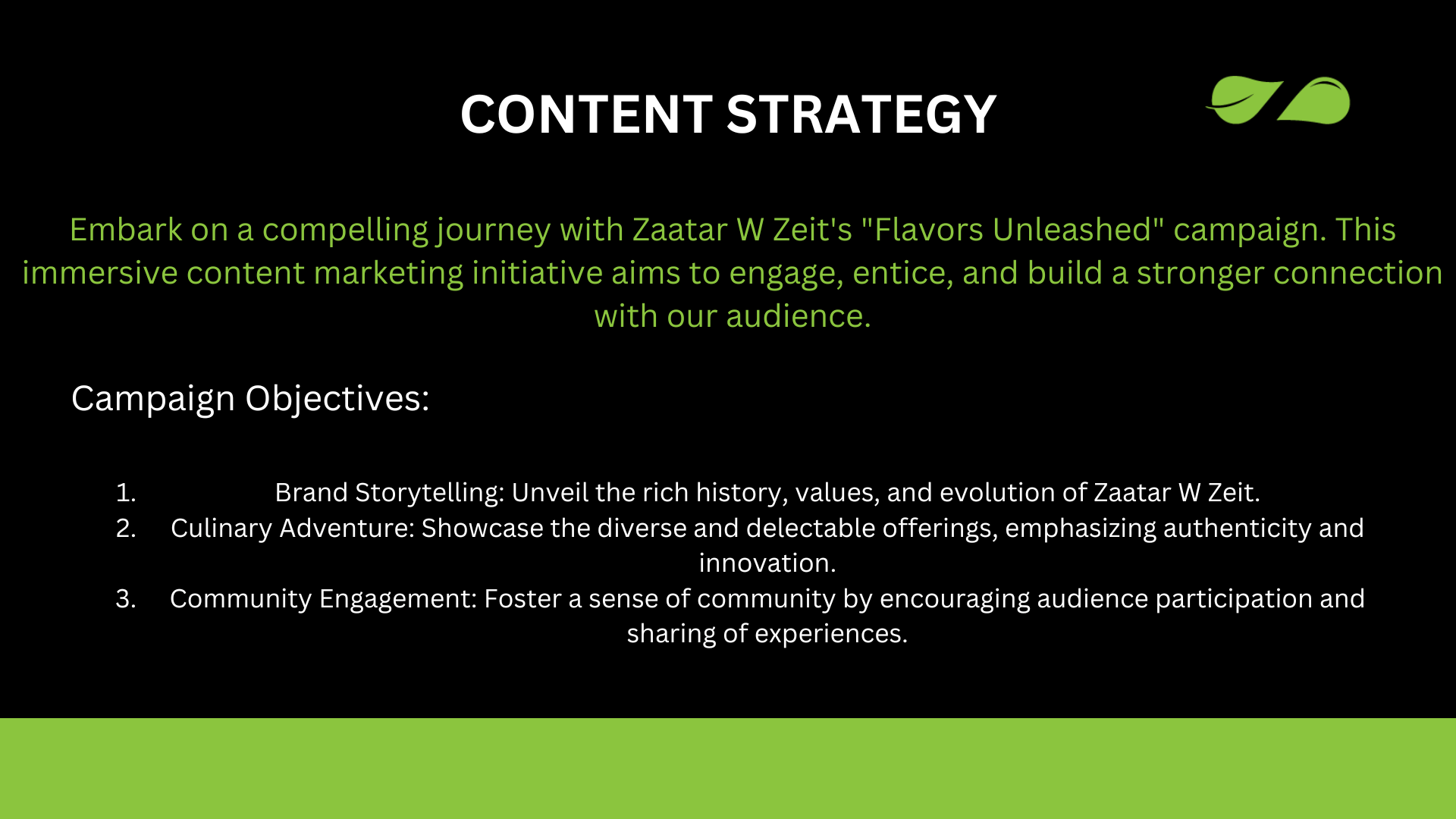 CONTENT STRATEGY

Embark on a compelling journey with Zaatar W Zeit's "Flavors Unleashed" campaign. This immersive content marketing initiative aims to engage, entice, and build a stronger connection with our audience.

Campaign Objectives:

1. Brand Storytelling: Unveil the rich history, values, and evolution of Zaatar W Zeit.
2. Culinary Adventure: Showcase the diverse and delectable offerings, emphasizing authenticity and innovation.
3. Community Engagement: Foster a sense of community by encouraging audience participation and sharing of experiences.